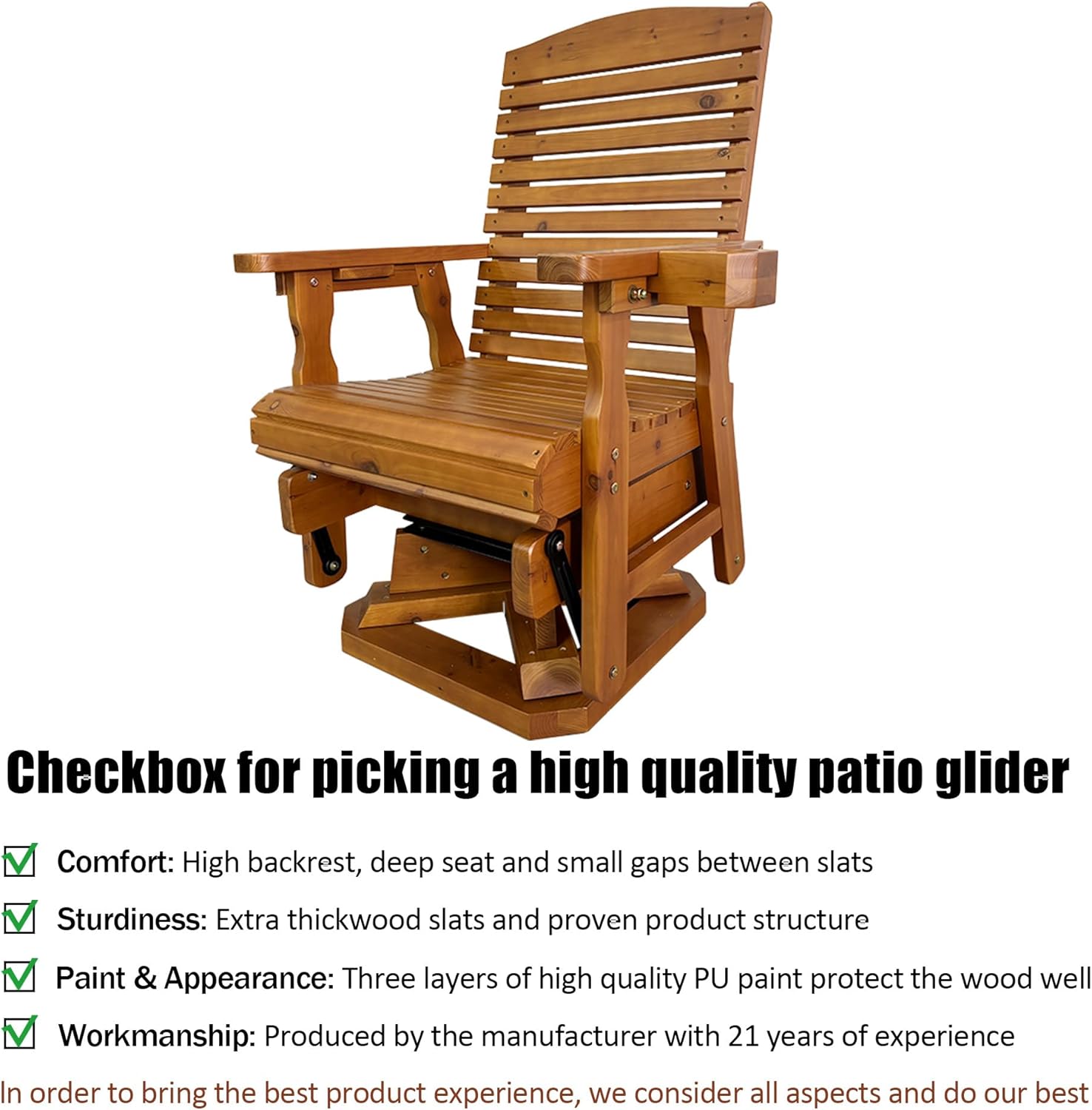 Checkbox for picking a high quality patio glider

Comfort: High backrest, deep seat and small gaps between slats

Sturdiness: Extra thickwood slats and proven product structure

Paint & Appearance: Three layers of high quality PU paint protect the wood well

Workmanship: Produced by the manufacturer with 21 years of experience

In order to bring the best product experience, we consider all aspects and do our best